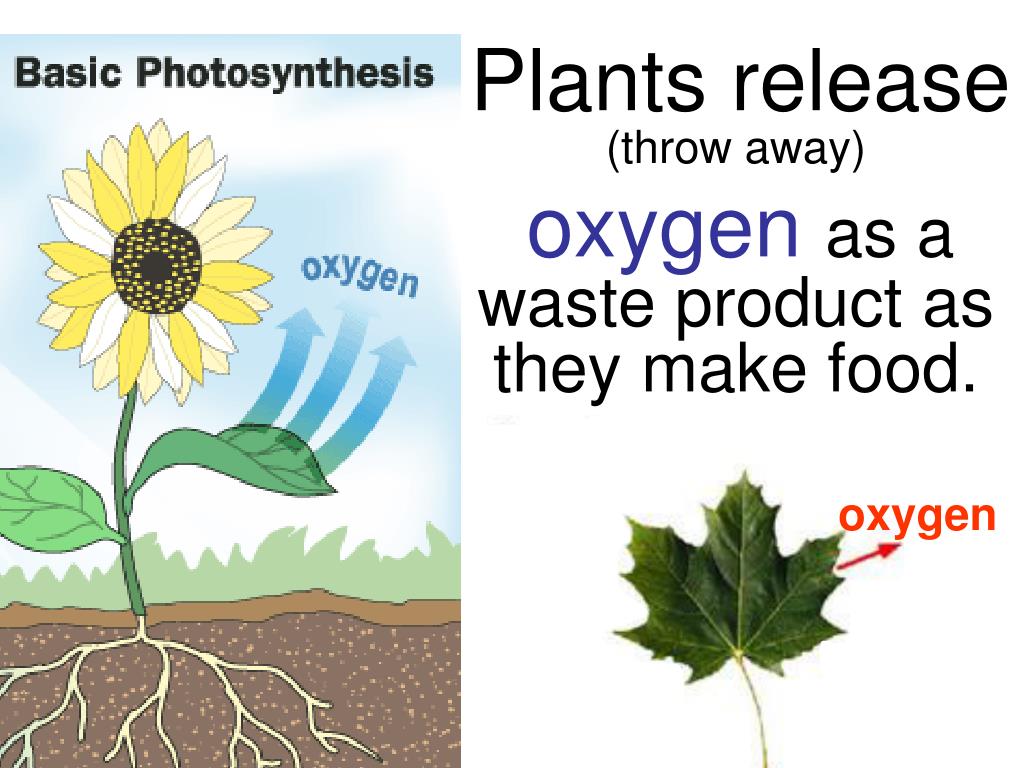 Basic Photosynthesis

oxygen

Plants release
(throw away)
oxygen as a waste product as they make food.

oxygen